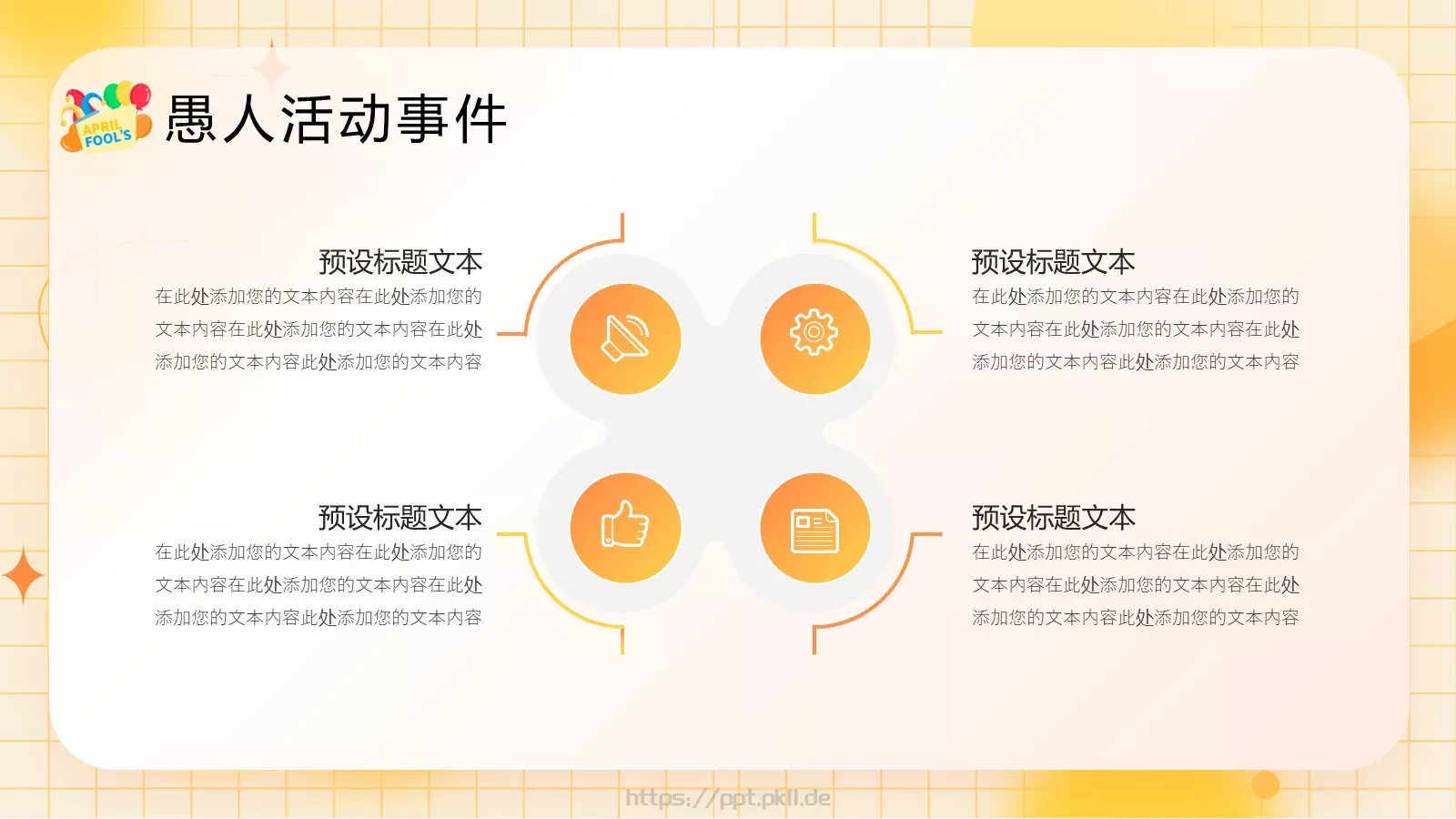 APRIL FOOL'S

愚人活动事件

预设标题文本

在此处添加您的文本内容在此处添加您的文本内容在此处添加您的文本内容在此处添加您的文本内容此处添加您的文本内容

预设标题文本

在此处添加您的文本内容在此处添加您的文本内容在此处添加您的文本内容在此处添加您的文本内容此处添加您的文本内容

预设标题文本

在此处添加您的文本内容在此处添加您的文本内容在此处添加您的文本内容在此处添加您的文本内容此处添加您的文本内容

预设标题文本

在此处添加您的文本内容在此处添加您的文本内容在此处添加您的文本内容在此处添加您的文本内容此处添加您的文本内容

https://ppt.pkll.de